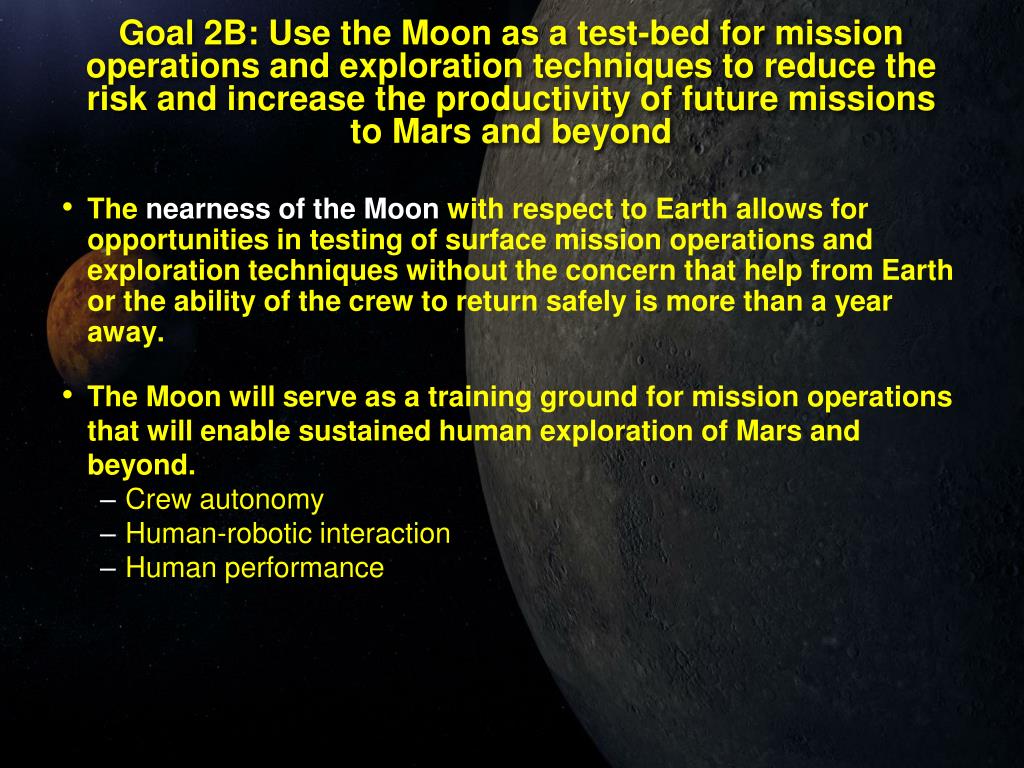 Goal 2B: Use the Moon as a test-bed for mission operations and exploration techniques to reduce the risk and increase the productivity of future missions to Mars and beyond

• The nearness of the Moon with respect to Earth allows for opportunities in testing of surface mission operations and exploration techniques without the concern that help from Earth or the ability of the crew to return safely is more than a year away.

• The Moon will serve as a training ground for mission operations that will enable sustained human exploration of Mars and beyond.
– Crew autonomy
– Human-robotic interaction
– Human performance